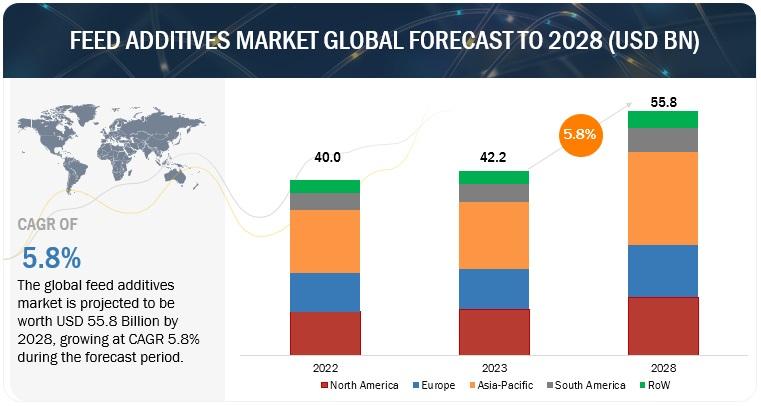 FEED ADDITIVES MARKET GLOBAL FORECAST TO 2028 (USD BN)

CAGR OF

5.8%

The global feed additives market is projected to be worth USD 55.8 Billion by 2028, growing at CAGR 5.8% during the forecast period.

40.0

42.2

5.8%

55.8

2022

2023

2028

North America Europe Asia-Pacific South America RoW